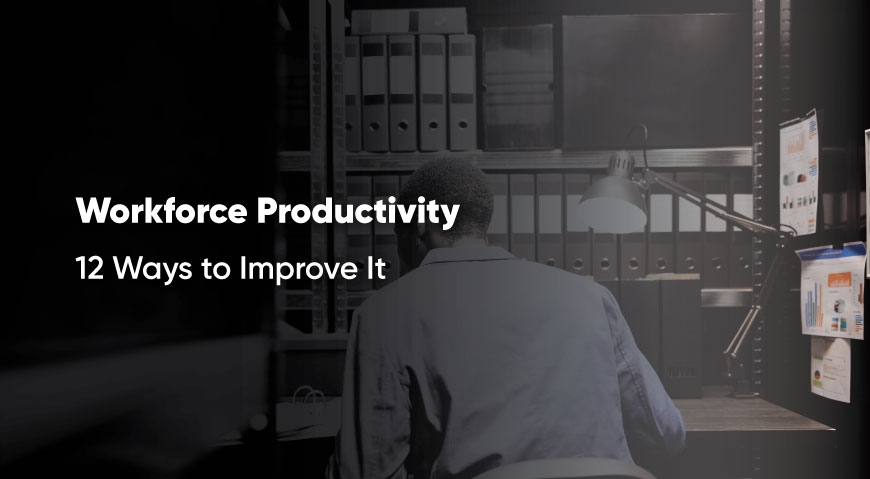 Workforce Productivity

12 Ways to Improve It